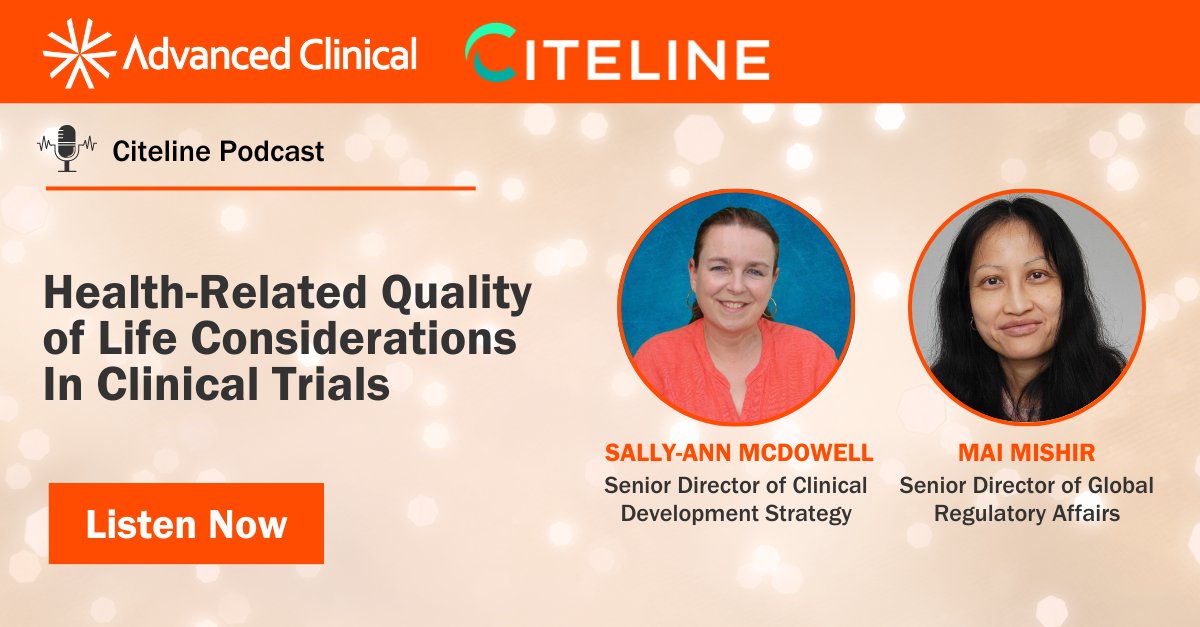 Advanced Clinical

CITELINE

Citeline Podcast

Health-Related Quality of Life Considerations In Clinical Trials

Listen Now

SALLY-ANN MCDOWELL
Senior Director of Clinical Development Strategy

MAI MISHIR
Senior Director of Global Regulatory Affairs